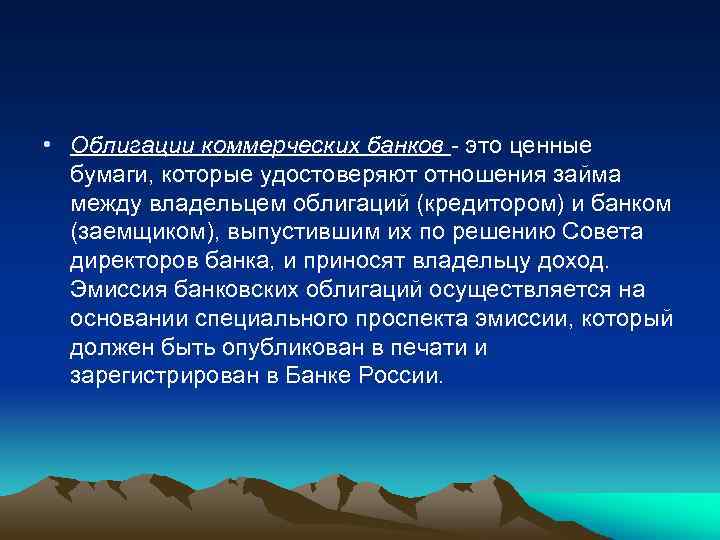 • Облигации коммерческих банков - это ценные бумаги, которые удостоверяют отношения займа между владельцем облигаций (кредитором) и банком (заемщиком), выпустившим их по решению Совета директоров банка, и приносят владельцу доход. Эмиссия банковских облигаций осуществляется на основании специального проспекта эмиссии, который должен быть опубликован в печати и зарегистрирован в Банке России.